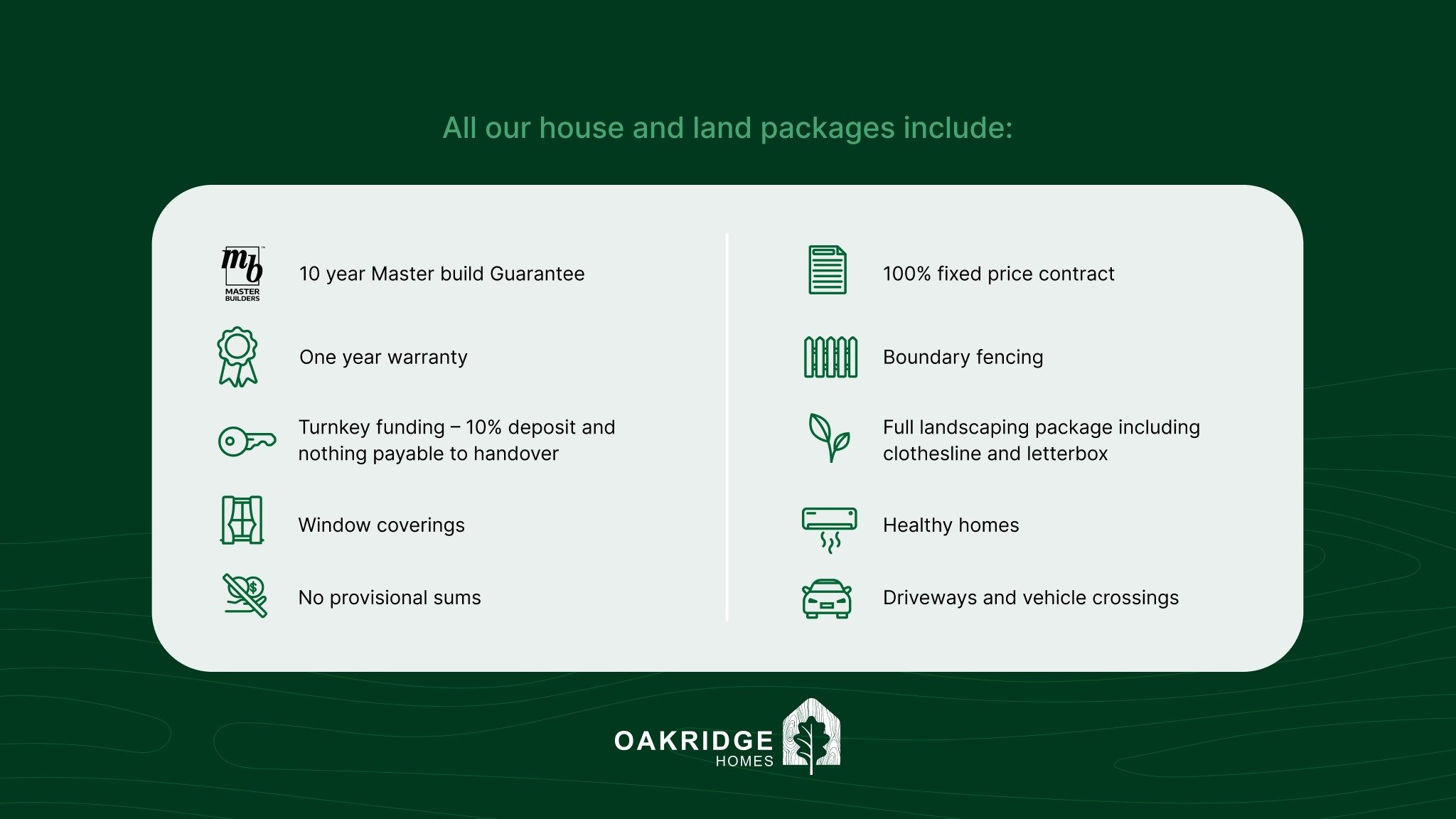 All our house and land packages include:

mb MASTER BUILDERS

10 year Master build Guarantee

One year warranty

Turnkey funding – 10% deposit and nothing payable to handover

Window coverings

No provisional sums

100% fixed price contract

Boundary fencing

Full landscaping package including clothesline and letterbox

Healthy homes

Driveways and vehicle crossings

OAKRIDGE
HOMES